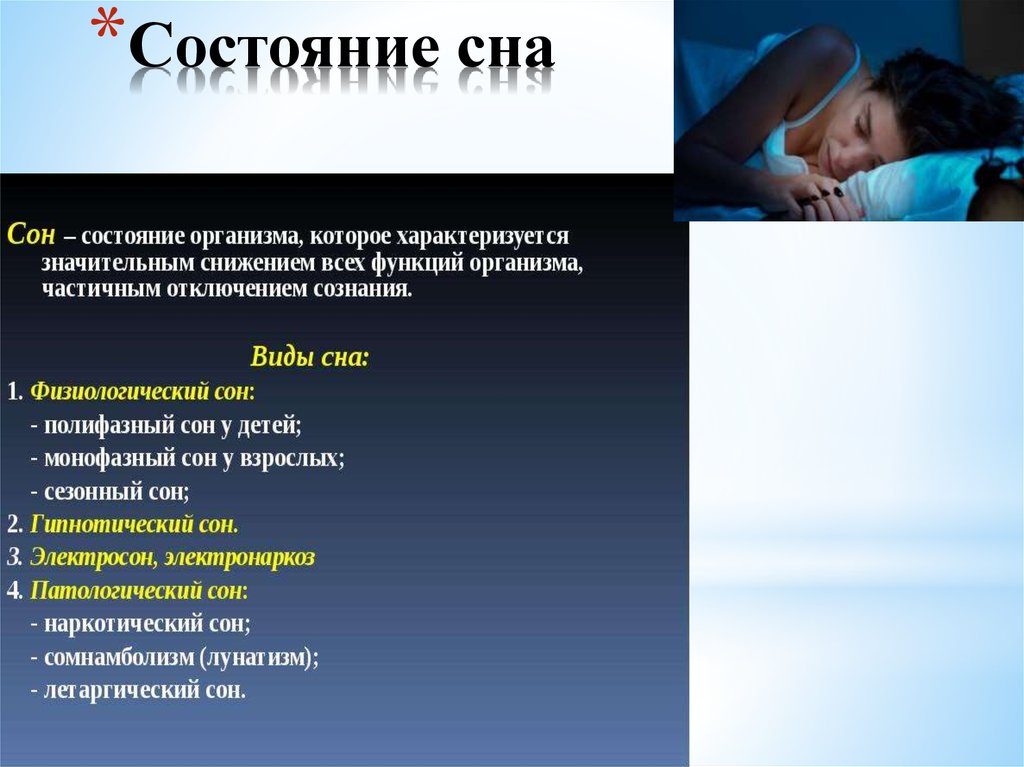 *Состояние сна

Сон – состояние организма, которое характеризуется значительным снижением всех функций организма, частичным отключением сознания.

Виды сна:

1. Физиологический сон:
- полифазный сон у детей;
- монофазный сон у взрослых;
- сезонный сон;
2. Гипнотический сон.
3. Электросон, электронаркоз
4. Патологический сон:
- наркотический сон;
- сомнамболизм (лунатизм);
- летаргический сон.